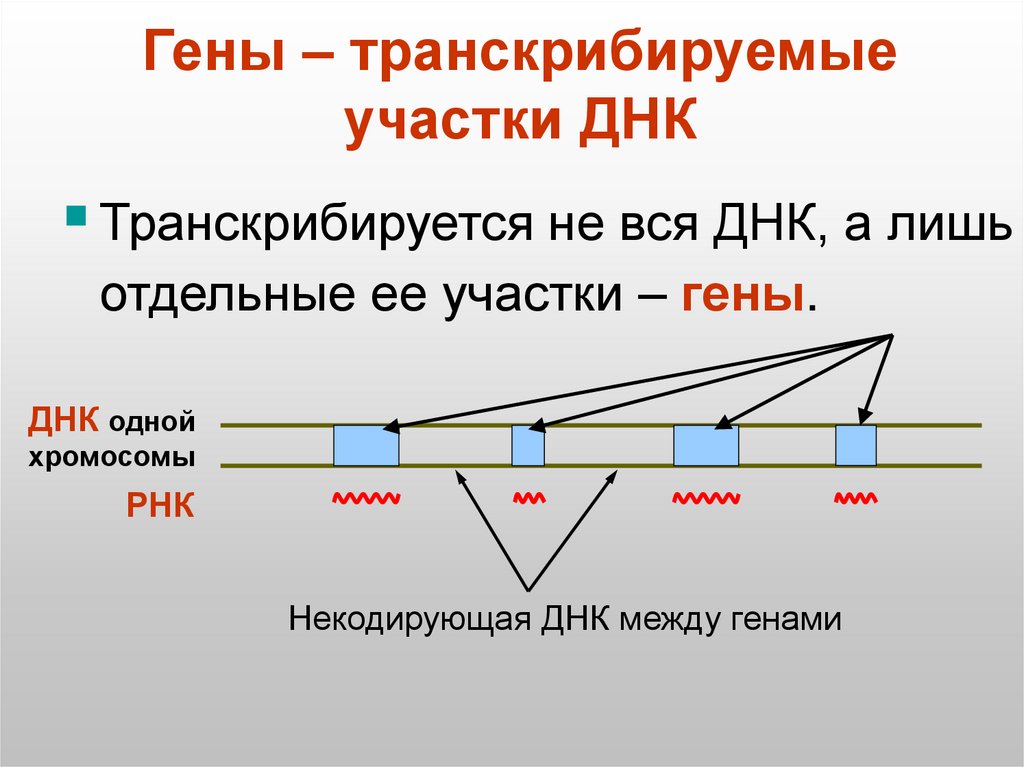 Гены – транскрибируемые участки ДНК

Транскрибируется не вся ДНК, а лишь отдельные ее участки – гены.

ДНК одной хромосомы

РНК

Некодирующая ДНК между генами